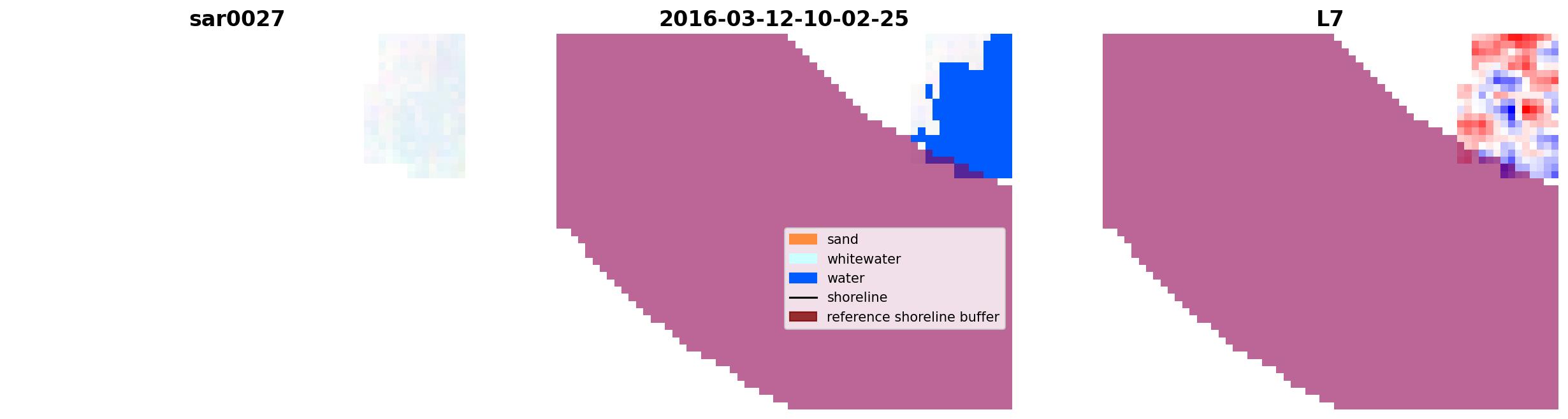 sar0027

2016-03-12-10-02-25

L7

sand
whitewater
water
shoreline
reference shoreline buffer